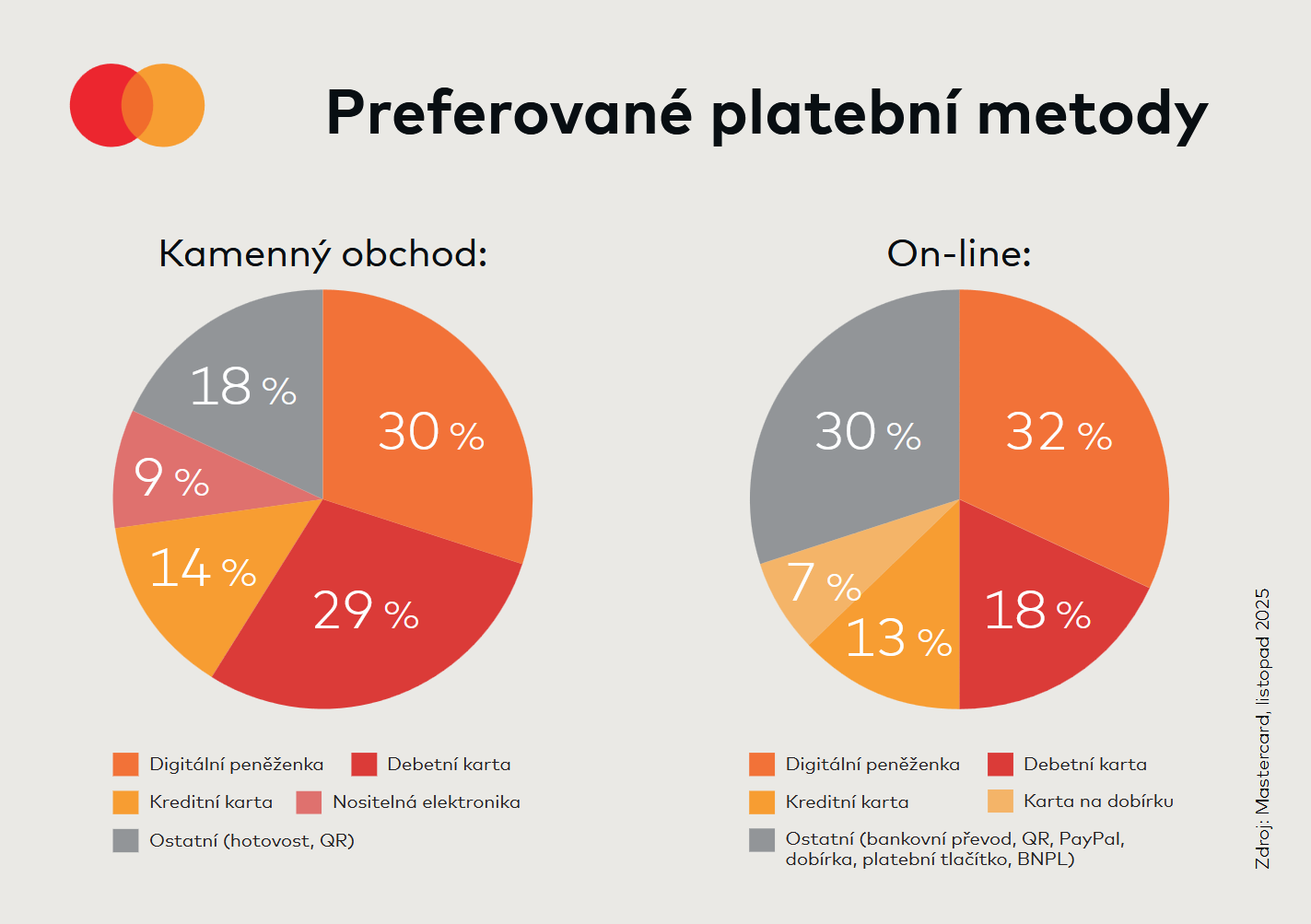 Preferované platební metody

Kamenný obchod:

18 %
30 %
9 %
14 %
29 %

Digitální peněženka
Debetní karta
Kreditní karta
Nositelná elektronika
Ostatní (hotovost, QR)

On-line:

30 %
32 %
7 %
13 %
18 %

Digitální peněženka
Debetní karta
Kreditní karta
Karta na dobírku
Ostatní (bankovní převod, QR, PayPal, dobírka, platební tlačítko, BNPL)

Zdroj: Mastercard, listopad 2025